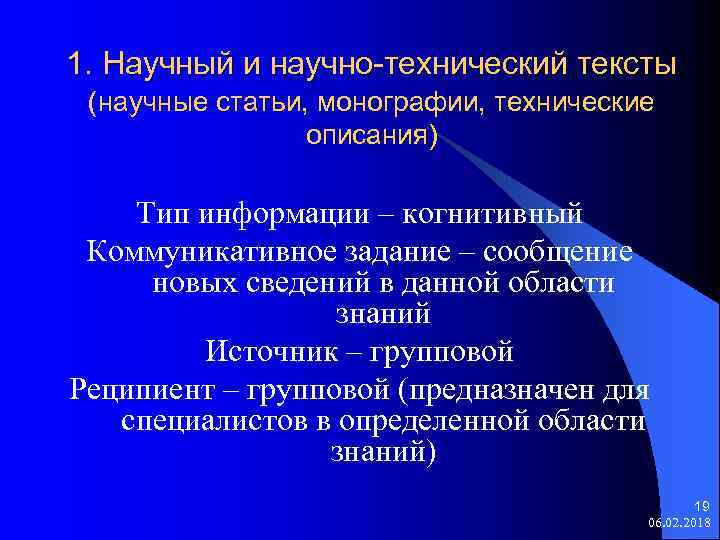 1. Научный и научно-технический тексты (научные статьи, монографии, технические описания)

Тип информации – когнитивный
Коммуникативное задание – сообщение новых сведений в данной области знаний
Источник – групповой
Реципиент – групповой (предназначен для специалистов в определенной области знаний)

19
06.02.2018